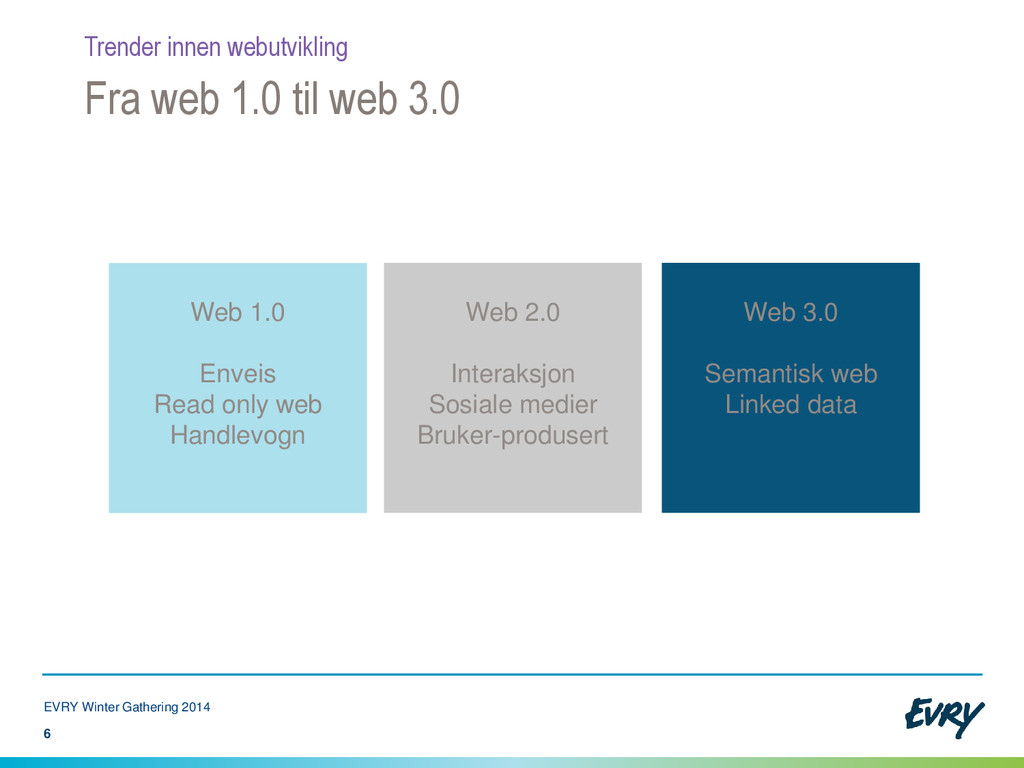 Trender innen webutvikling

Fra web 1.0 til web 3.0

Web 1.0

Enveis
Read only web
Handlevogn

Web 2.0

Interaksjon
Sosiale medier
Bruker-produsert

Web 3.0

Semantisk web
Linked data

EVRY Winter Gathering 2014

6

EVRY